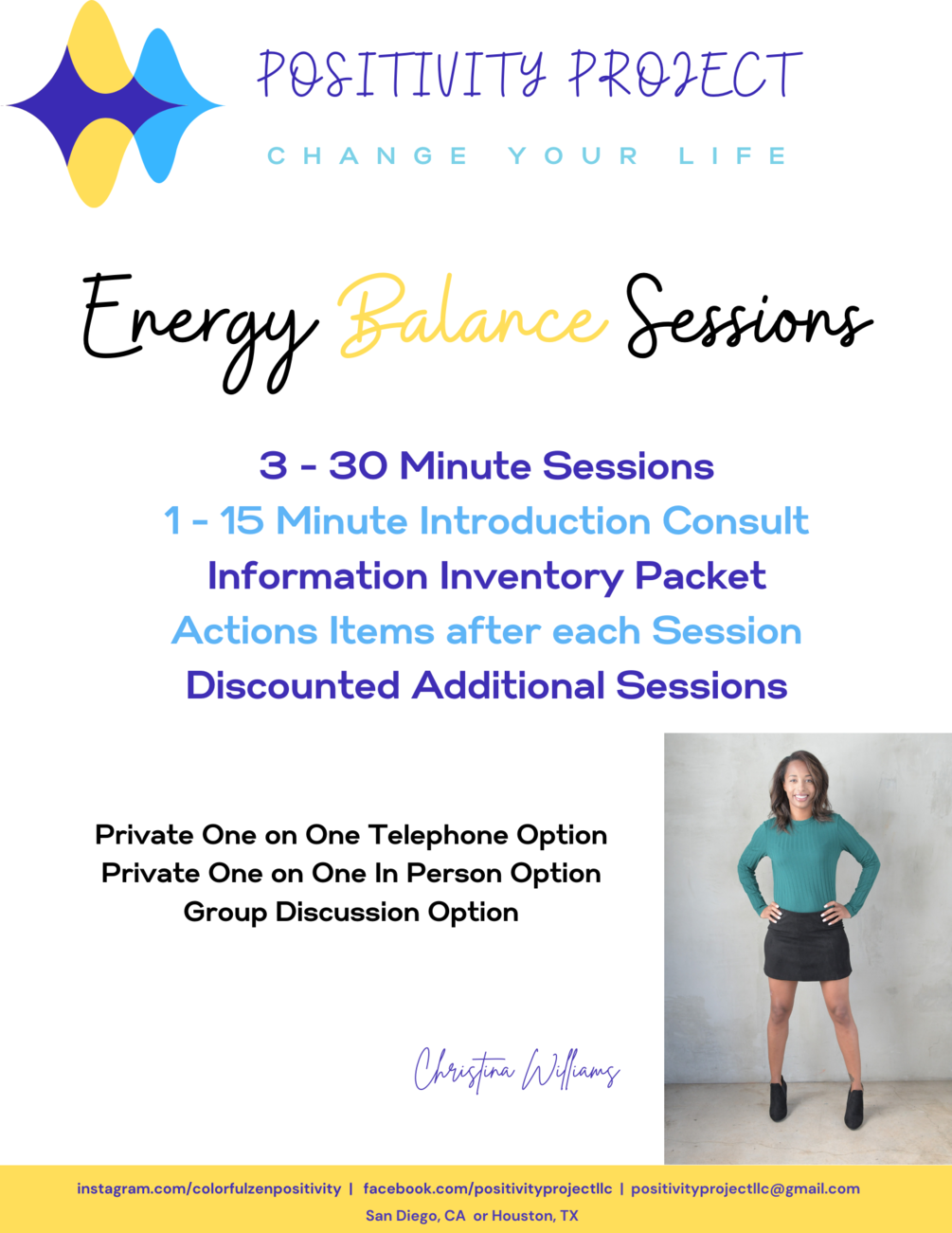 POSITIVITY PROJECT

CHANGE YOUR LIFE

Energy Balance Sessions

3 - 30 Minute Sessions
1 - 15 Minute Introduction Consult
Information Inventory Packet
Actions Items after each Session
Discounted Additional Sessions

Private One on One Telephone Option
Private One on One In Person Option
Group Discussion Option

Christina Williams

instagram.com/colorfulzenpositivity | facebook.com/positivityprojectllc | positivityprojectllc@gmail.com
San Diego, CA or Houston, TX